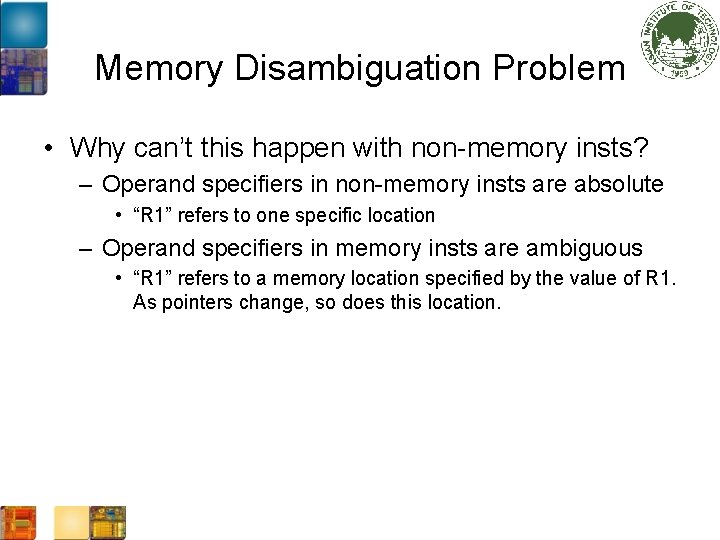 ASIAN INSTITUTE OF TECHNOLOGY 1959

Memory Disambiguation Problem

• Why can't this happen with non-memory insts?
– Operand specifiers in non-memory insts are absolute
• "R1" refers to one specific location
– Operand specifiers in memory insts are ambiguous
• "R1" refers to a memory location specified by the value of R1. As pointers change, so does this location.